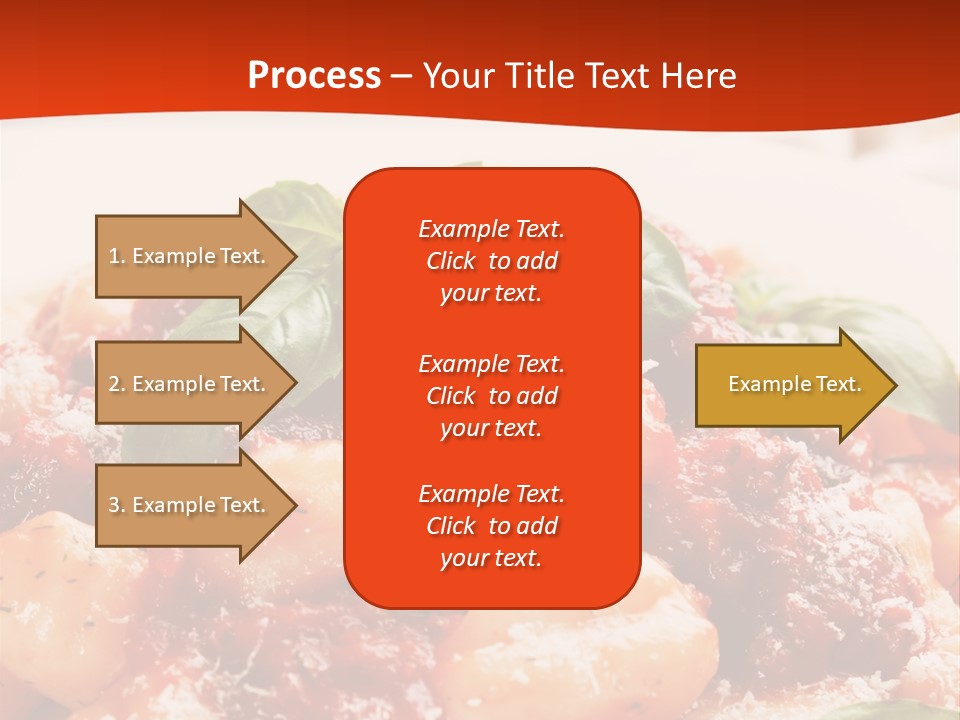 Process – Your Title Text Here

1. Example Text.

2. Example Text.

3. Example Text.

Example Text. Click to add your text.

Example Text. Click to add your text.

Example Text. Click to add your text.

Example Text.